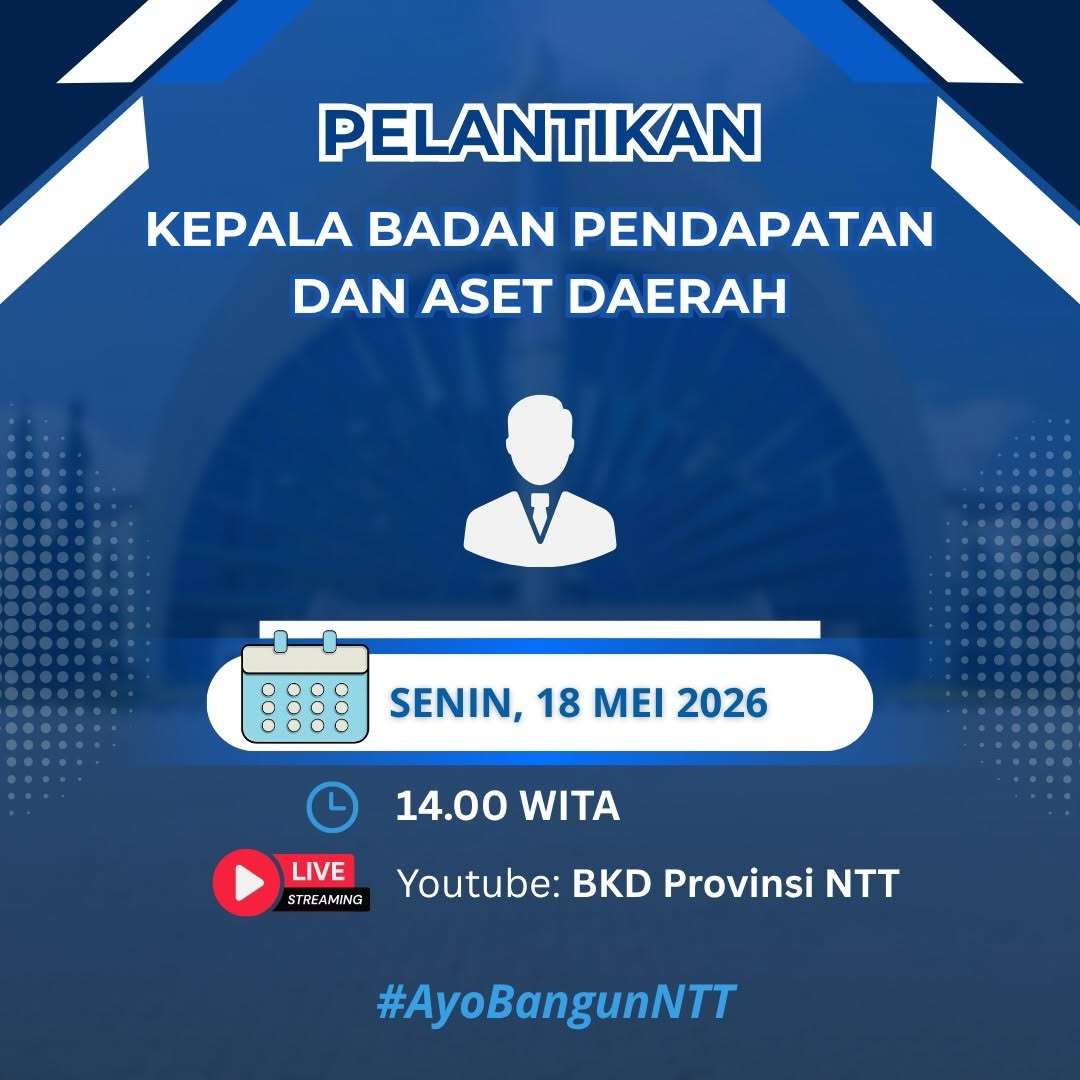 PELANTIKAN
KEPALA BADAN PENDAPATAN DAN ASET DAERAH

SENIN, 18 MEI 2026

14.00 WITA

LIVE STREAMING

Youtube: BKD Provinsi NTT

#AyoBangunNTT